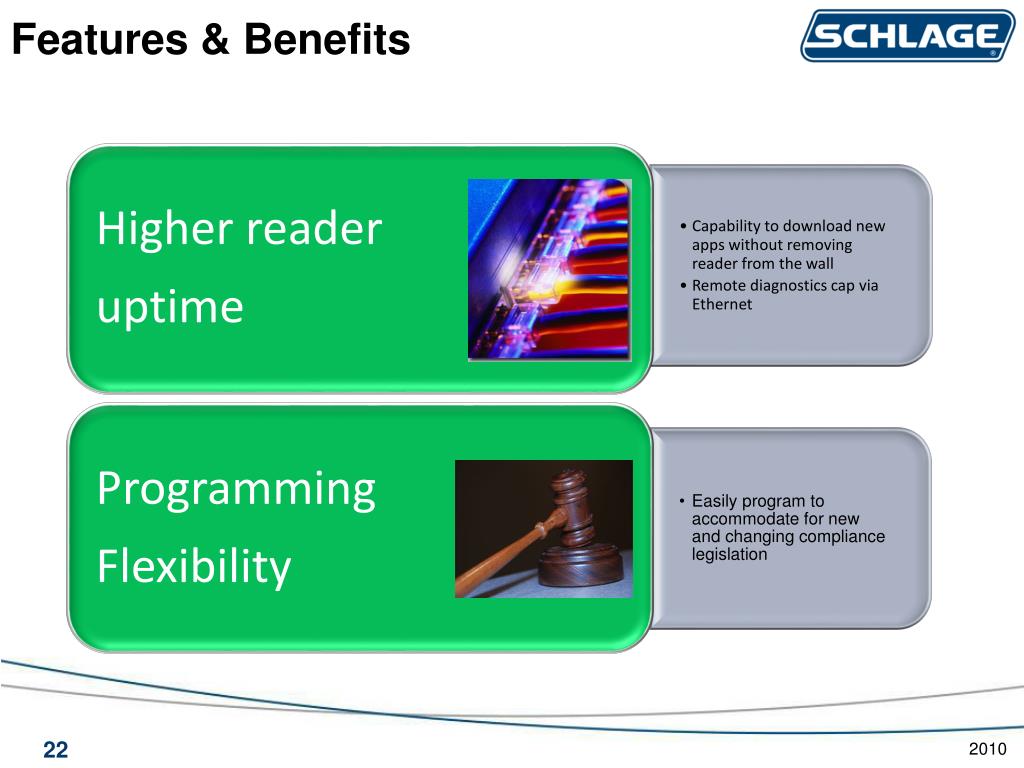 Features & Benefits

SCHLAGE®

Higher reader uptime

• Capability to download new apps without removing reader from the wall
• Remote diagnostics cap via Ethernet

Programming Flexibility

• Easily program to accommodate for new and changing compliance legislation

22

2010